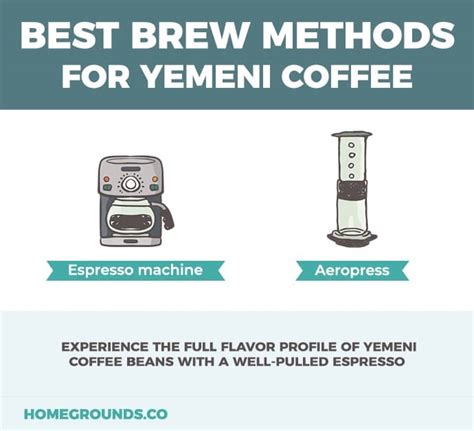 BEST BREW METHODS FOR YEMENI COFFEE

Espresso machine

Aeropress

EXPERIENCE THE FULL FLAVOR PROFILE OF YEMENI COFFEE BEANS WITH A WELL-PULLED ESPRESSO

HOMEGROUNDS.CO